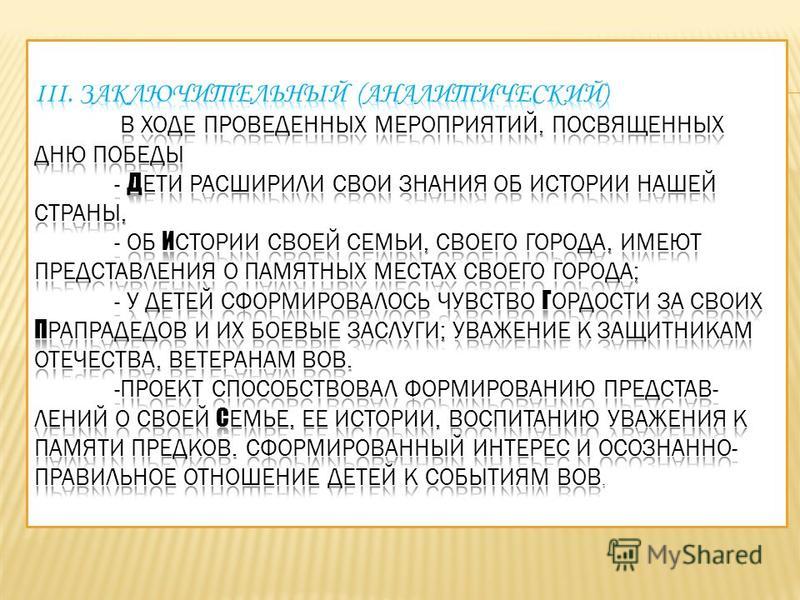 III. ЗАКЛЮЧИТЕЛЬНЫЙ (АНАЛИТИЧЕСКИЙ)

В ХОДЕ ПРОВЕДЕННЫХ МЕРОПРИЯТИЙ, ПОСВЯЩЕННЫХ ДНЮ ПОБЕДЫ

- ДЕТИ РАСШИРИЛИ СВОИ ЗНАНИЯ ОБ ИСТОРИИ НАШЕЙ СТРАНЫ,

- ОБ ИСТОРИИ СВОЕЙ СЕМЬИ, СВОЕГО ГОРОДА, ИМЕЮТ ПРЕДСТАВЛЕНИЯ О ПАМЯТНЫХ МЕСТАХ СВОЕГО ГОРОДА;

- У ДЕТЕЙ СФОРМИРОВАЛОСЬ ЧУВСТВО ГОРДОСТИ ЗА СВОИХ ПРАПРАДЕДОВ И ИХ БОЕВЫЕ ЗАСЛУГИ; УВАЖЕНИЕ К ЗАЩИТНИКАМ ОТЕЧЕСТВА, ВЕТЕРАНАМ ВОВ.

-ПРОЕКТ СПОСОБСТВОВАЛ ФОРМИРОВАНИЮ ПРЕДСТАВЛЕНИЙ О СВОЕЙ СЕМЬЕ, ЕЕ ИСТОРИИ, ВОСПИТАНИЮ УВАЖЕНИЯ К ПАМЯТИ ПРЕДКОВ. СФОРМИРОВАННЫЙ ИНТЕРЕС И ОСОЗНАННО-ПРАВИЛЬНОЕ ОТНОШЕНИЕ ДЕТЕЙ К СОБЫТИЯМ ВОВ.

MyShared